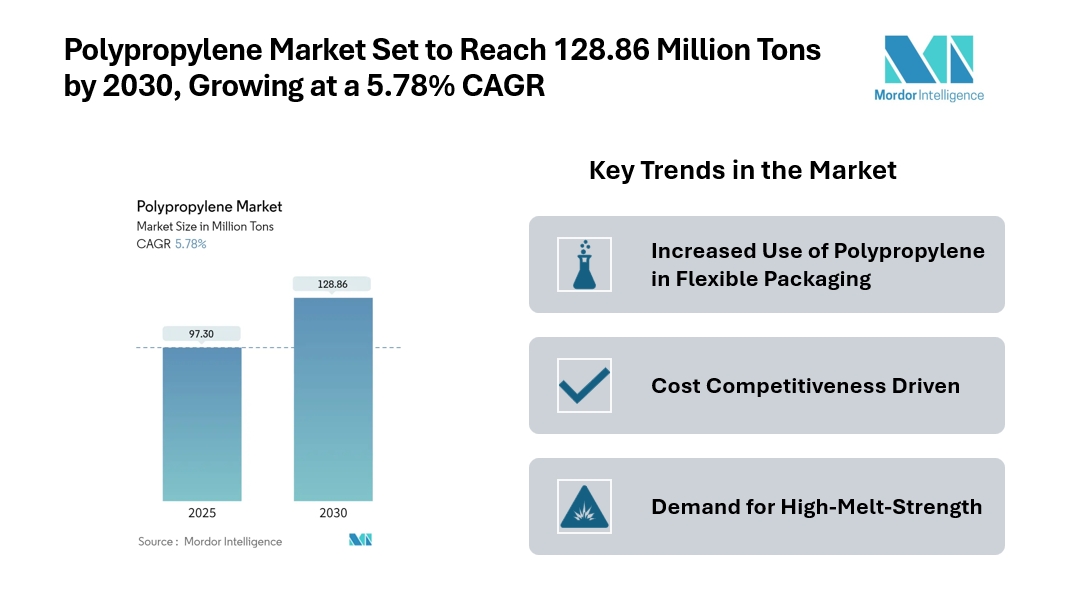 Polypropylene Market Set to Reach 128.86 Million Tons by 2030, Growing at a 5.78% CAGR

Mordor Intelligence

Polypropylene Market
Market Size in Million Tons
CAGR 5.78%

97.30

128.86

2025

2030

Source : Mordor Intelligence

Key Trends in the Market

Increased Use of Polypropylene in Flexible Packaging

Cost Competitiveness Driven

Demand for High-Melt-Strength